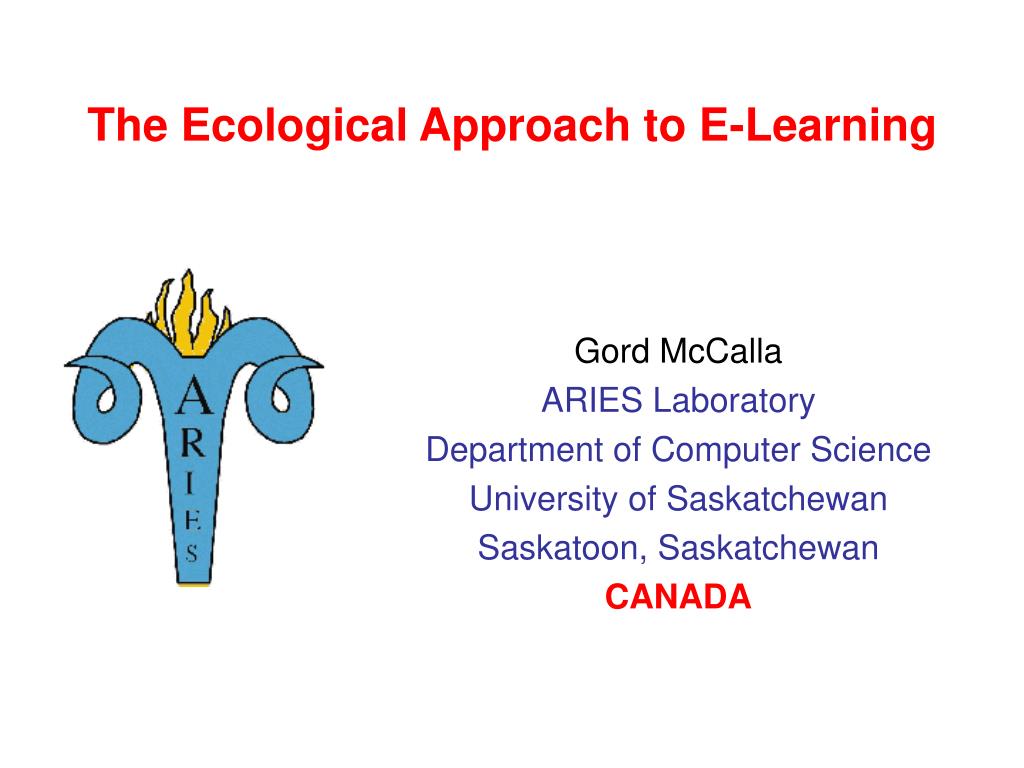 The Ecological Approach to E-Learning

A
R
I
E
S

Gord McCalla
ARIES Laboratory
Department of Computer Science
University of Saskatchewan
Saskatoon, Saskatchewan
CANADA